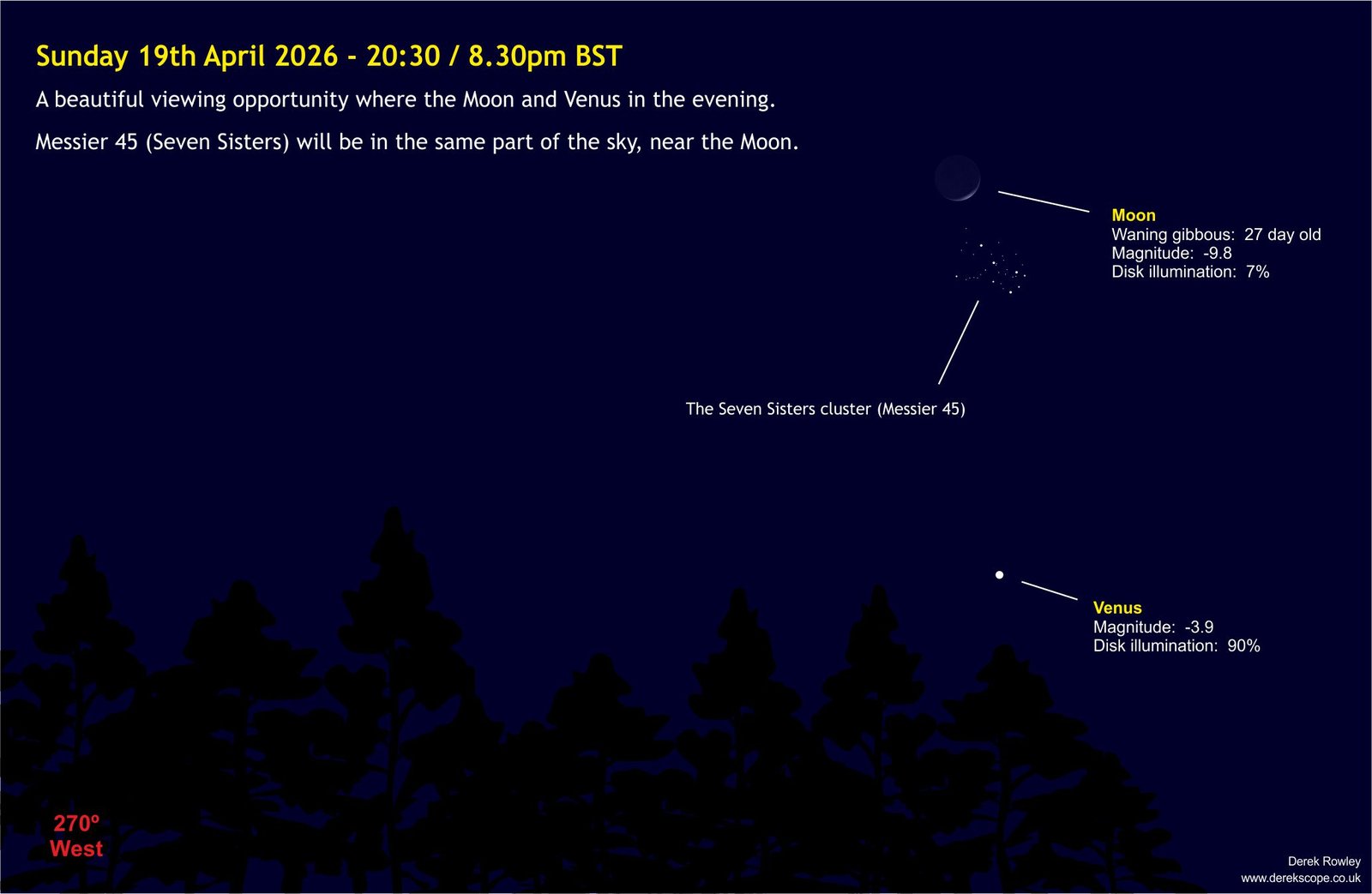 Sunday 19th April 2026 - 20:30 / 8.30pm BST

A beautiful viewing opportunity where the Moon and Venus in the evening.

Messier 45 (Seven Sisters) will be in the same part of the sky, near the Moon.

Moon
Waning gibbous: 27 day old
Magnitude: -9.8
Disk illumination: 7%

The Seven Sisters cluster (Messier 45)

Venus
Magnitude: -3.9
Disk illumination: 90%

270º
West

Derek Rowley
www.derekscope.co.uk